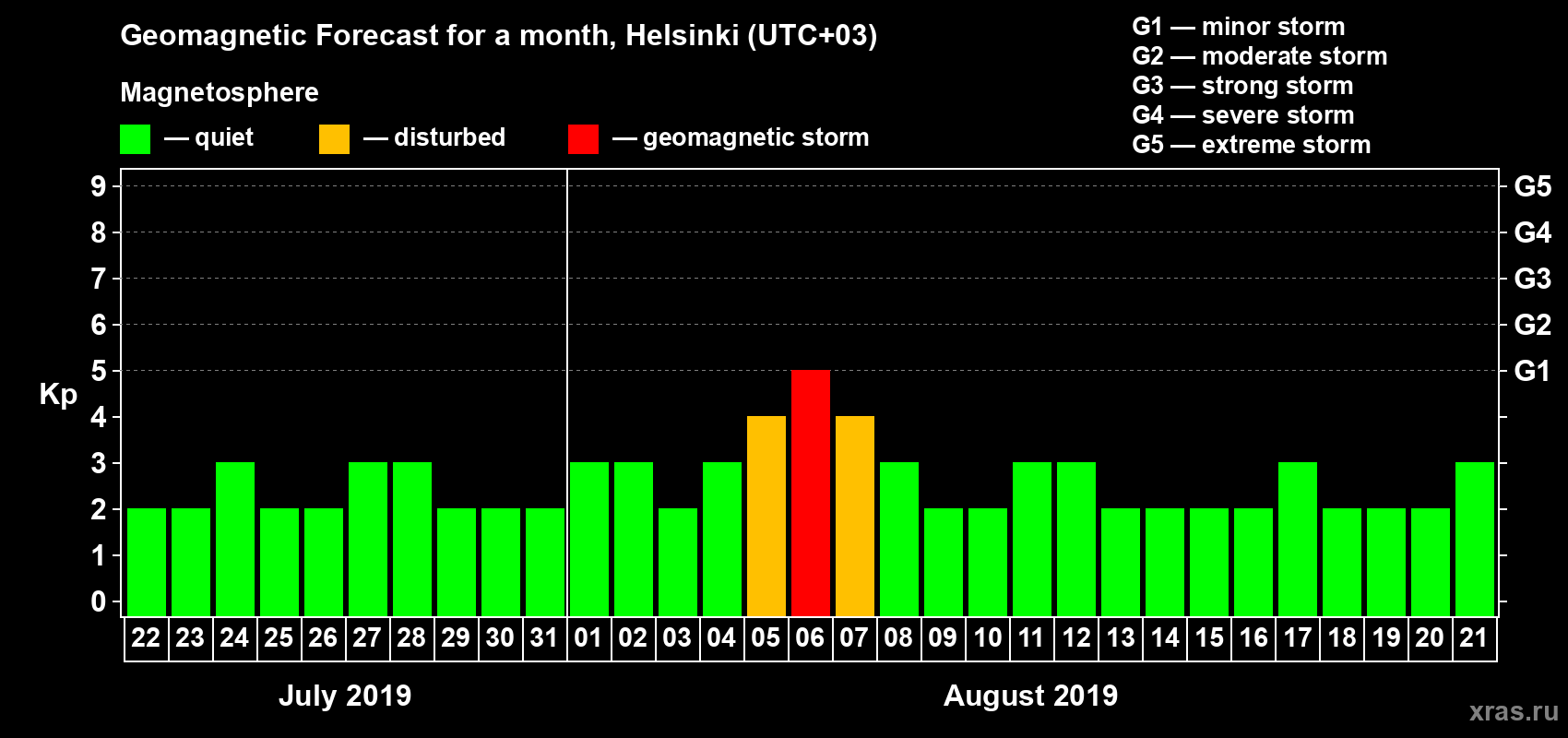 Geomagnetic Forecast for a month, Helsinki (UTC+03)

Magnetosphere

— quiet — disturbed — geomagnetic storm

G1 — minor storm
G2 — moderate storm
G3 — strong storm
G4 — severe storm
G5 — extreme storm

Kp

9
8
7
6
5
4
3
2
1
0

G5
G4
G3
G2
G1

22 23 24 25 26 27 28 29 30 31 01 02 03 04 05 06 07 08 09 10 11 12 13 14 15 16 17 18 19 20 21

July 2019

August 2019

xras.ru